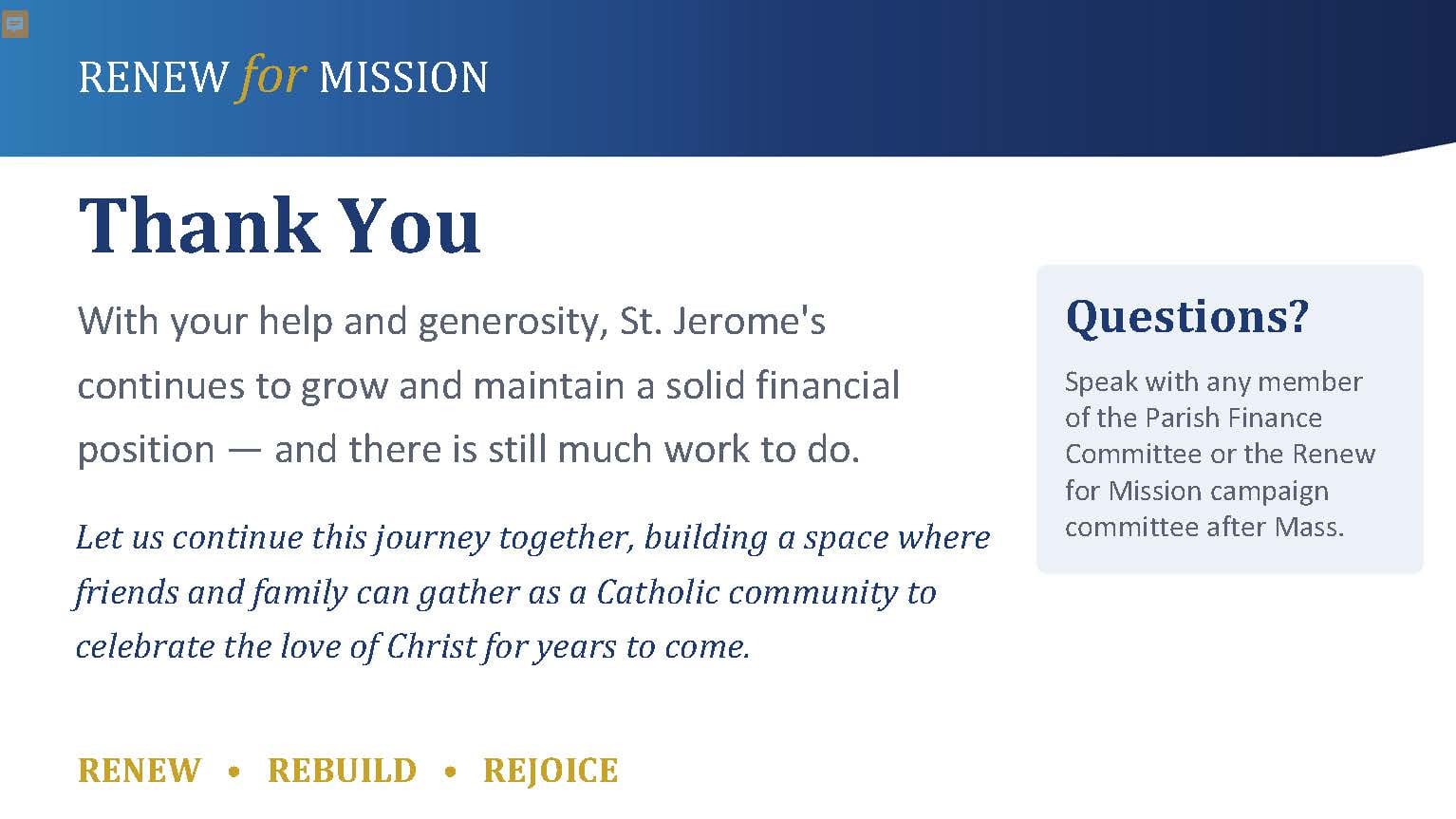 RENEW for MISSION

Thank You

With your help and generosity, St. Jerome's continues to grow and maintain a solid financial position — and there is still much work to do.

Let us continue this journey together, building a space where friends and family can gather as a Catholic community to celebrate the love of Christ for years to come.

Questions?

Speak with any member of the Parish Finance Committee or the Renew for Mission campaign committee after Mass.

RENEW • REBUILD • REJOICE